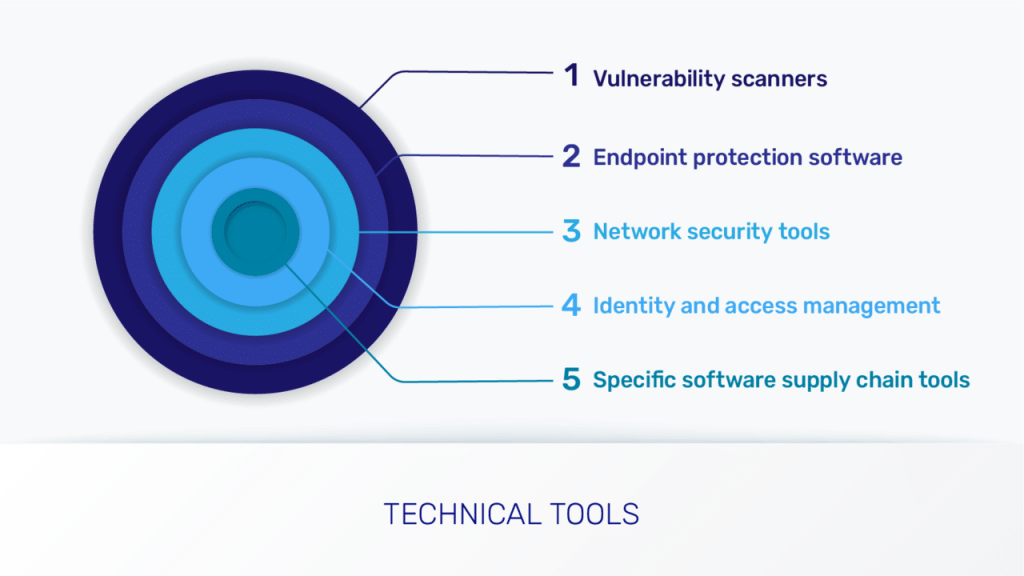 1 Vulnerability scanners

2 Endpoint protection software

3 Network security tools

4 Identity and access management

5 Specific software supply chain tools

TECHNICAL TOOLS